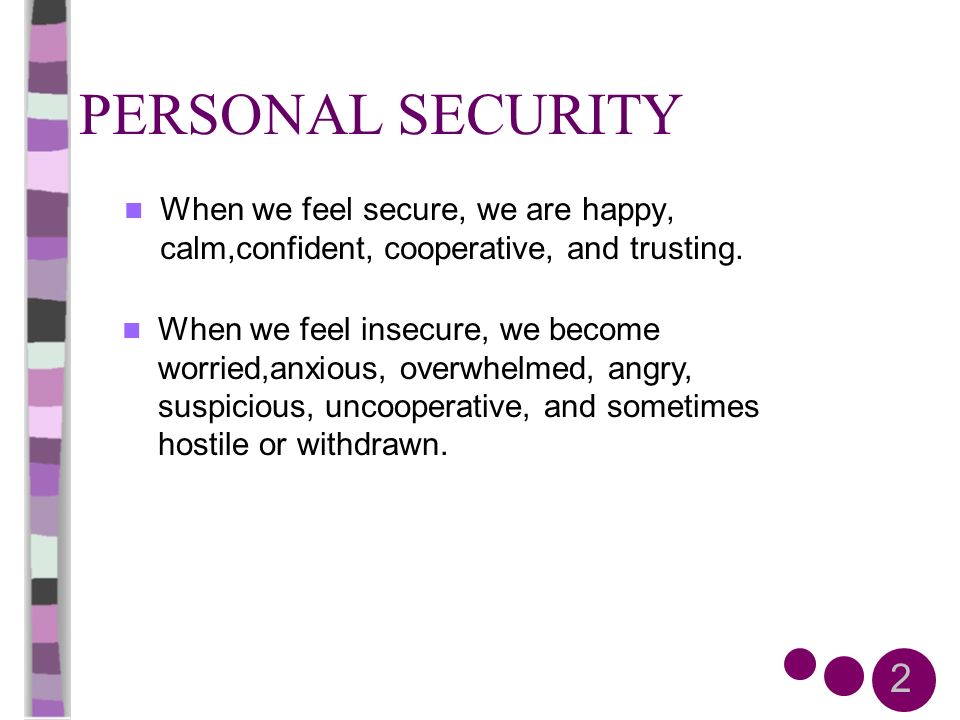 PERSONAL SECURITY

When we feel secure, we are happy, calm,confident, cooperative, and trusting.

When we feel insecure, we become worried,anxious, overwhelmed, angry, suspicious, uncooperative, and sometimes hostile or withdrawn.

2